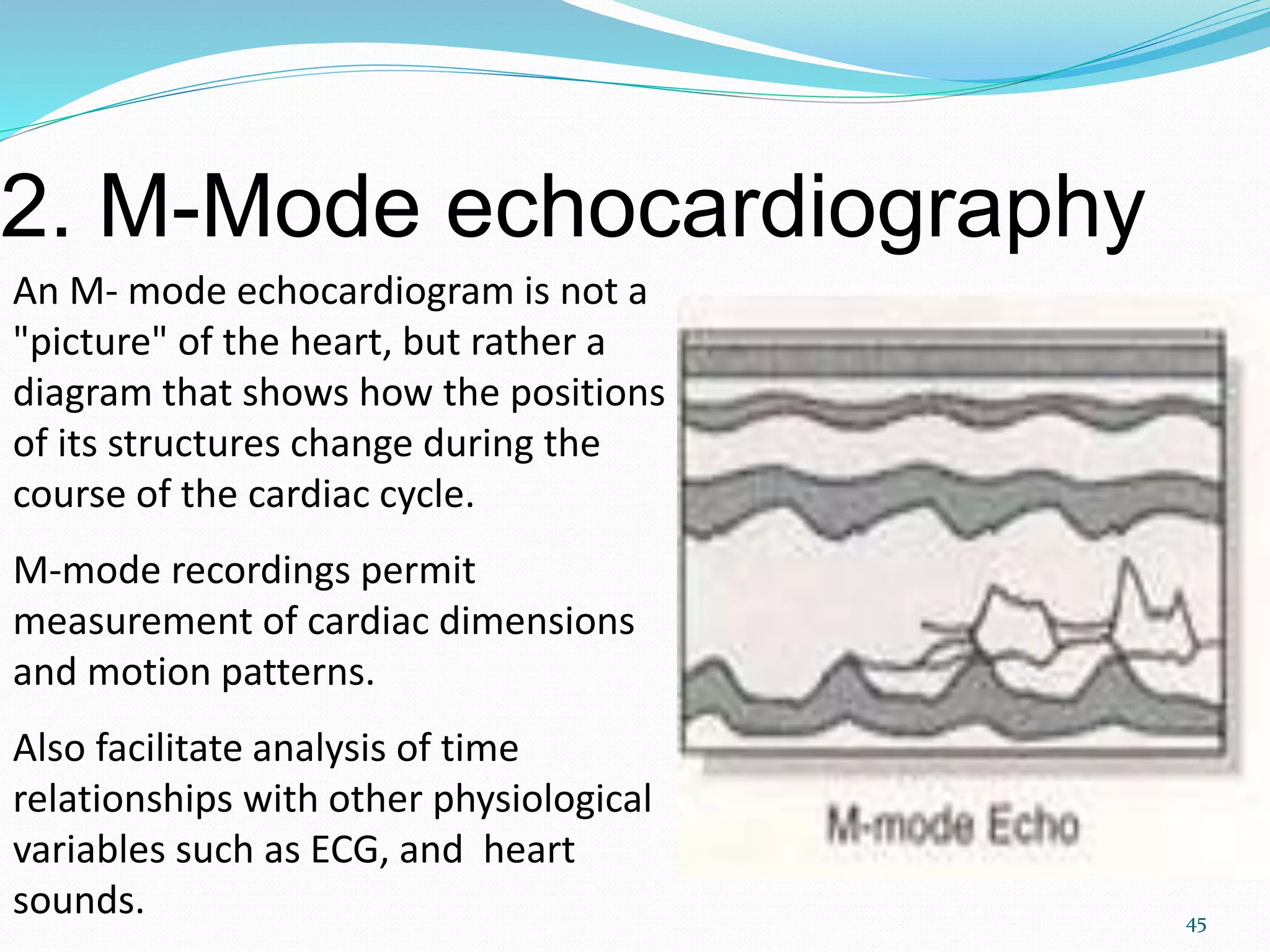 2. M-Mode echocardiography

An M- mode echocardiogram is not a "picture" of the heart, but rather a diagram that shows how the positions of its structures change during the course of the cardiac cycle.

M-mode recordings permit measurement of cardiac dimensions and motion patterns.

Also facilitate analysis of time relationships with other physiological variables such as ECG, and  heart sounds.

M-mode Echo

45